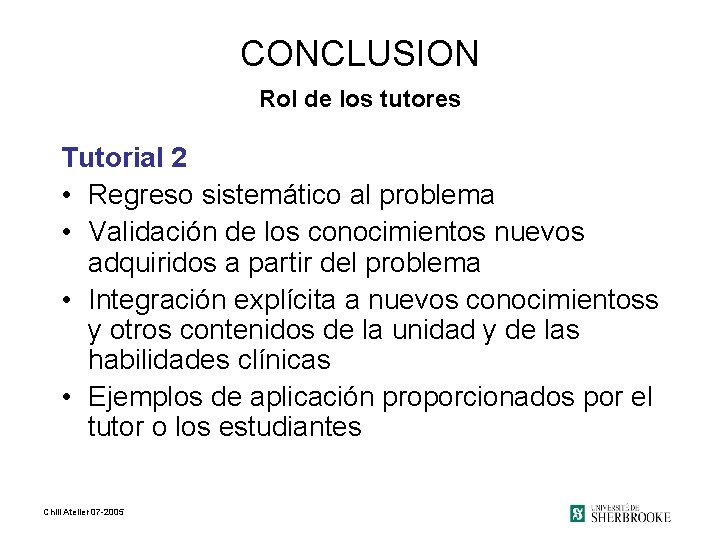 CONCLUSION

Rol de los tutores

Tutorial 2

• Regreso sistemático al problema
• Validación de los conocimientos nuevos adquiridos a partir del problema
• Integración explícita a nuevos conocimientoss y otros contenidos de la unidad y de las habilidades clínicas
• Ejemplos de aplicación proporcionados por el tutor o los estudiantes

Chili Atelier 07-2005

UNIVERSITÉ DE SHERBROOKE